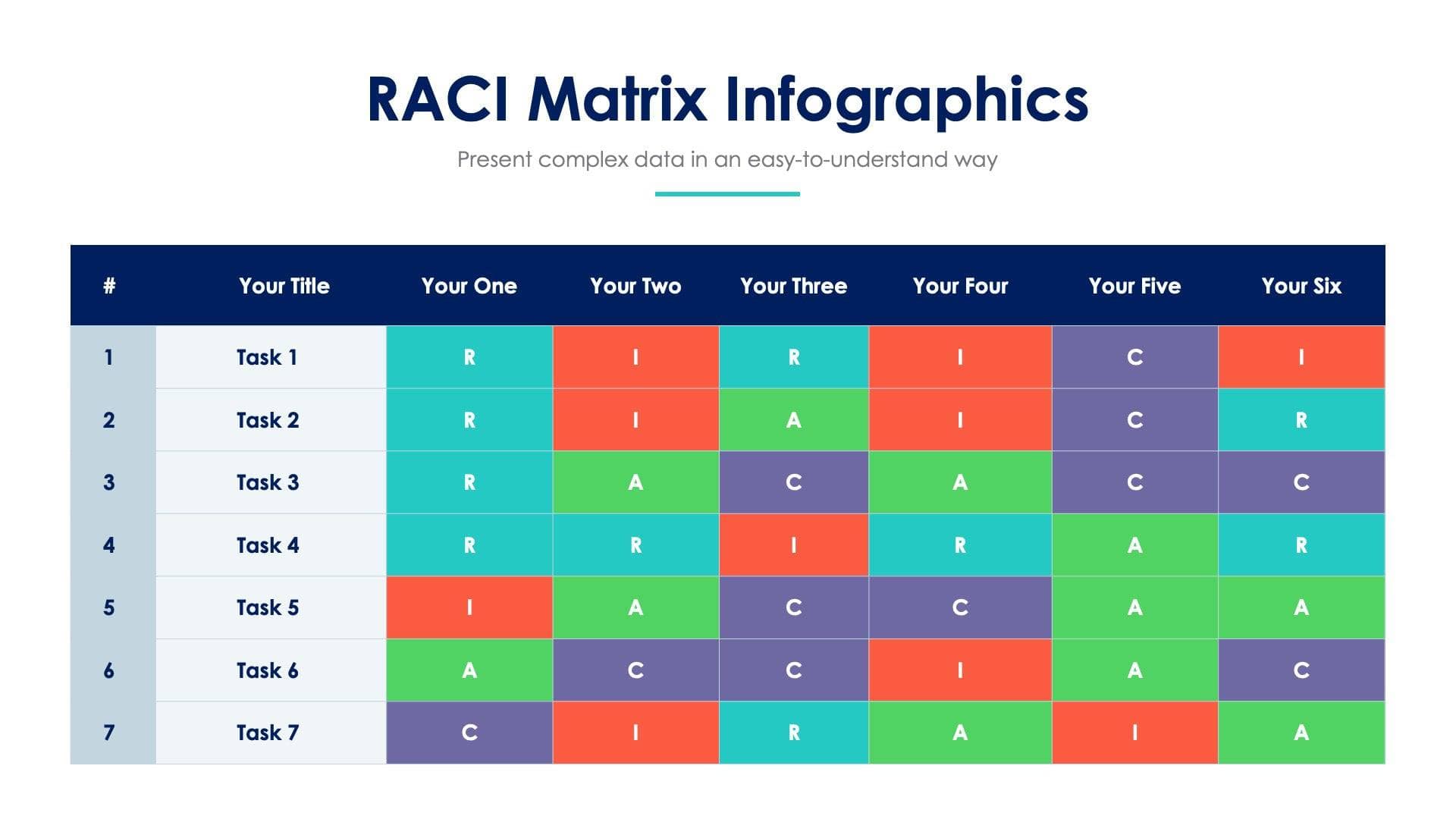 RACI Matrix Infographics

Present complex data in an easy-to-understand way

| # | Your Title | Your One | Your Two | Your Three | Your Four | Your Five | Your Six |
|---|---|---|---|---|---|---|---|
| 1 | Task 1 | R | I | R | I | C | I |
| 2 | Task 2 | R | I | A | I | C | R |
| 3 | Task 3 | R | A | C | A | C | C |
| 4 | Task 4 | R | R | I | R | A | R |
| 5 | Task 5 | I | A | C | C | A | A |
| 6 | Task 6 | A | C | C | I | A | C |
| 7 | Task 7 | C | I | R | A | I | A |